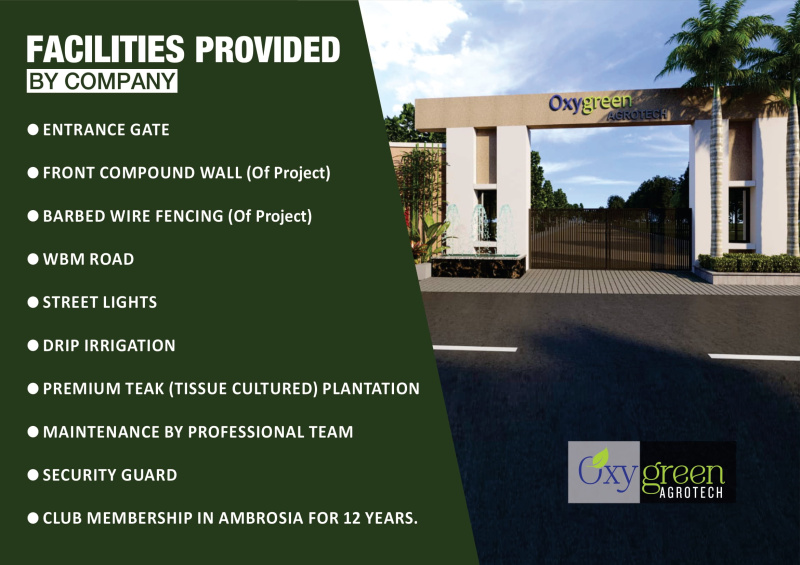 FACILITIES PROVIDED
BY COMPANY

● ENTRANCE GATE

● FRONT COMPOUND WALL (Of Project)

● BARBED WIRE FENCING (Of Project)

● WBM ROAD

● STREET LIGHTS

● DRIP IRRIGATION

● PREMIUM TEAK (TISSUE CULTURED) PLANTATION

● MAINTENANCE BY PROFESSIONAL TEAM

● SECURITY GUARD

● CLUB MEMBERSHIP IN AMBROSIA FOR 12 YEARS.

Oxygreen AGROTECH

Oxygreen AGROTECH